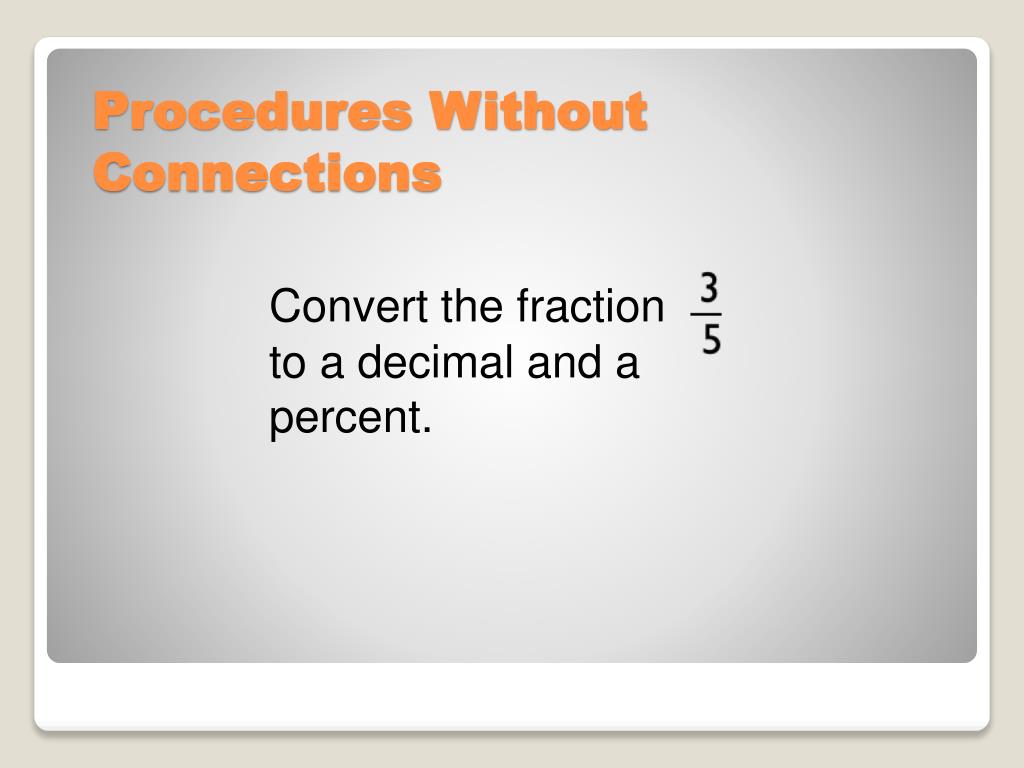 Procedures Without Connections

Convert the fraction $\frac{3}{5}$ to a decimal and a percent.